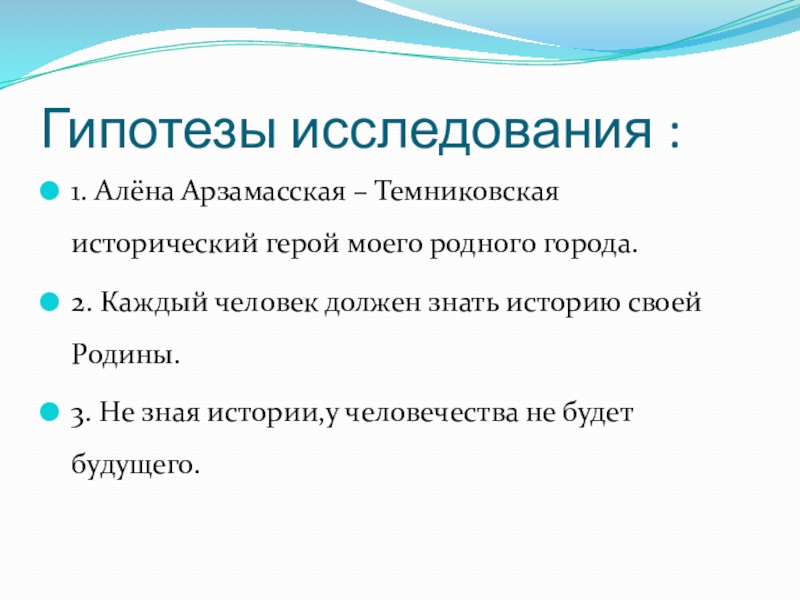 Гипотезы исследования :

1. Алёна Арзамасская – Темниковская исторический герой моего родного города.

2. Каждый человек должен знать историю своей Родины.

3. Не зная истории,у человечества не будет будущего.